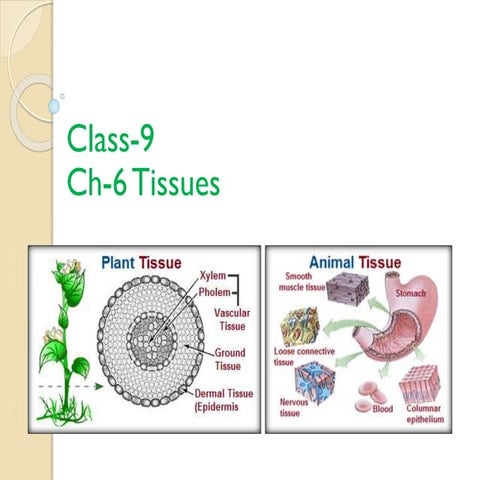 Class-9
Ch-6 Tissues

Plant Tissue

Xylem
Pholem
Vascular Tissue
Ground Tissue
Dermal Tissue (Epidermis

Animal Tissue

Smooth muscle tissue
Stomach
Loose connective tissue
Nervous tissue
Blood
Columnar epithelium